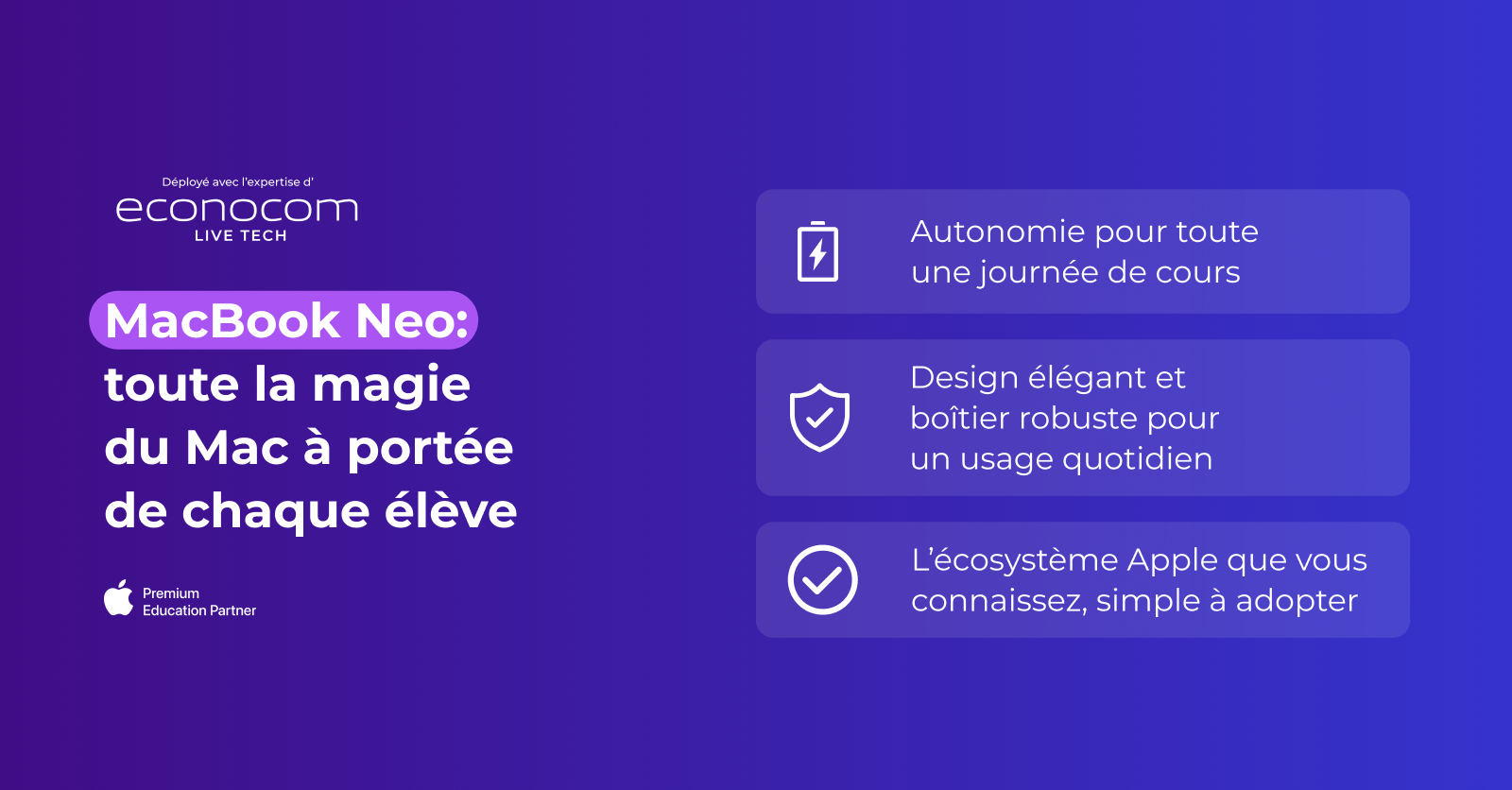 Déployé avec l'expertise d'

econocom

LIVE TECH

MacBook Neo: toute la magie du Mac à portée de chaque élève

Premium
Education Partner

Autonomie pour toute une journée de cours

Design élégant et boîtier robuste pour un usage quotidien

L'écosystème Apple que vous connaissez, simple à adopter